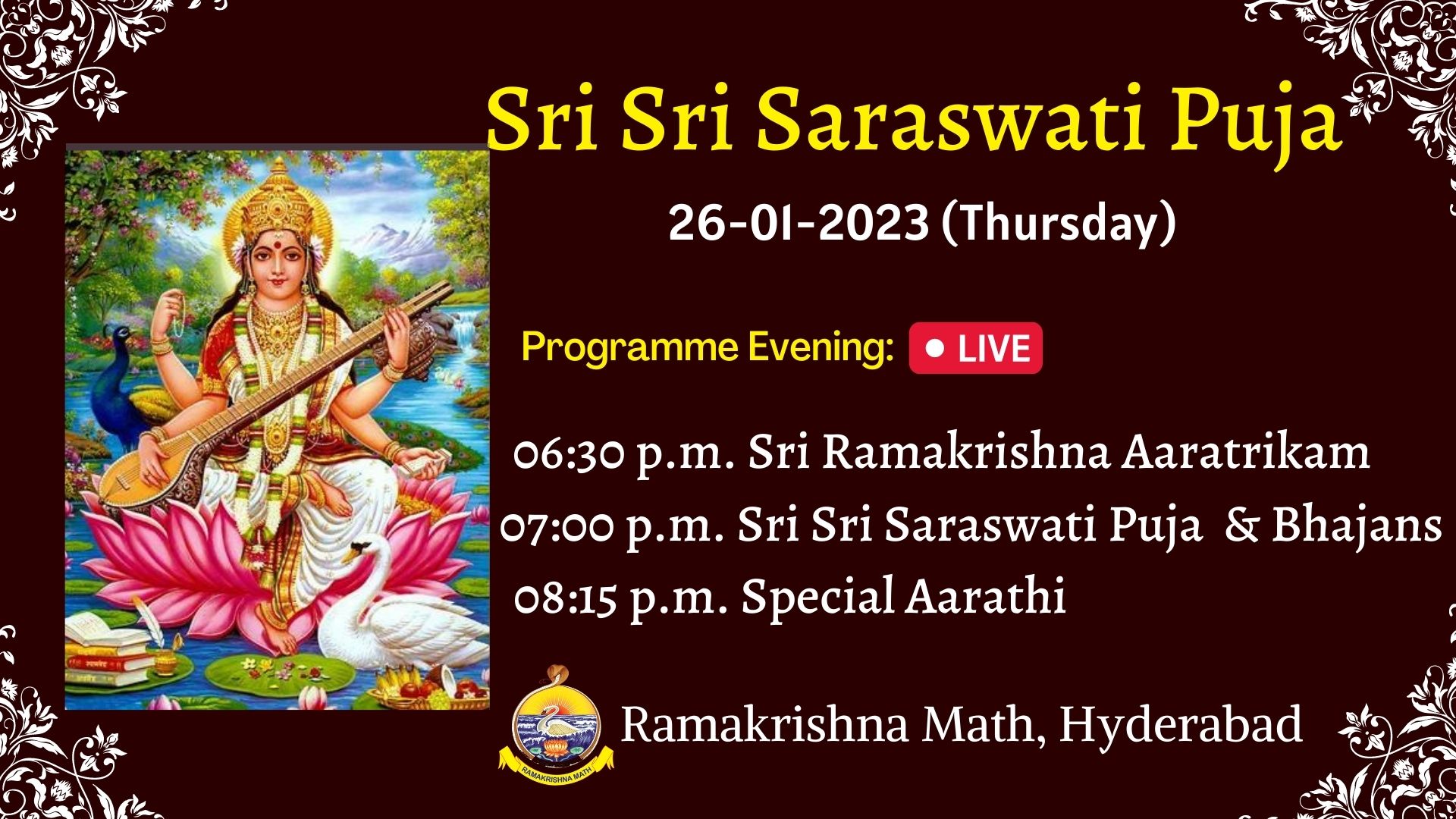 Sri Sri Saraswati Puja

26-01-2023 (Thursday)

Programme Evening: LIVE

06:30 p.m. Sri Ramakrishna Aaratrikam
07:00 p.m. Sri Sri Saraswati Puja & Bhajans
08:15 p.m. Special Aarathi

RAMAKRISHNA MATH

Ramakrishna Math, Hyderabad